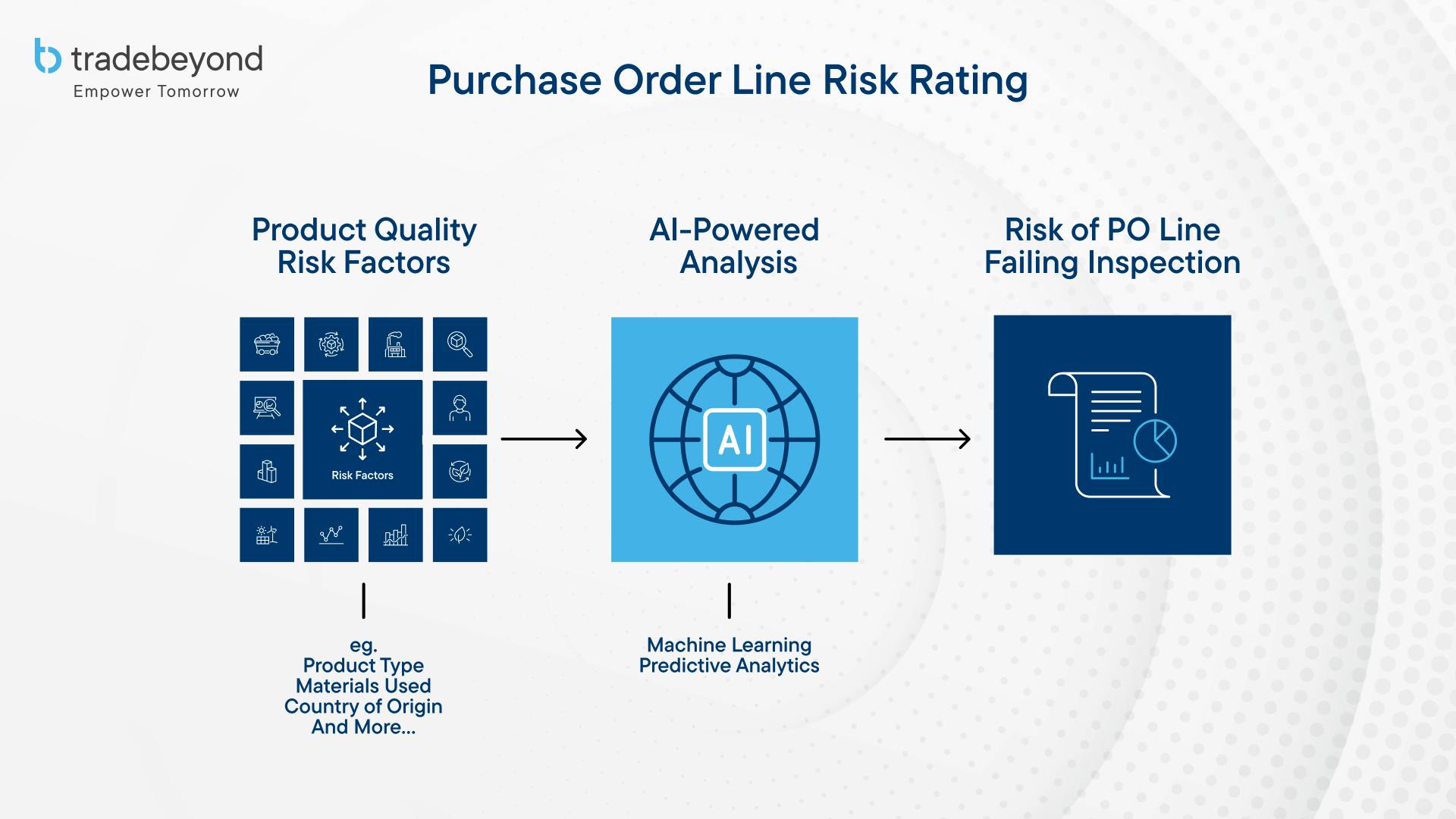 tradebeyond
Empower Tomorrow

Purchase Order Line Risk Rating

Product Quality Risk Factors

Risk Factors

eg.
Product Type
Materials Used
Country of Origin
And More...

AI-Powered Analysis

AI

Machine Learning
Predictive Analytics

Risk of PO Line Failing Inspection